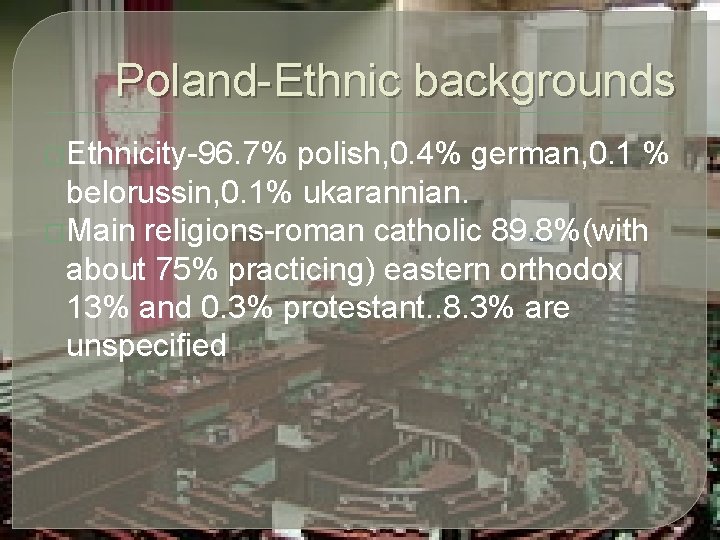 Poland-Ethnic backgrounds

Ethnicity-96.7% polish,0.4% german,0.1 % belorussin,0.1% ukarannian.

Main religions-roman catholic 89.8%(with about 75% practicing) eastern orthodox 13% and 0.3% protestant..8.3% are unspecified